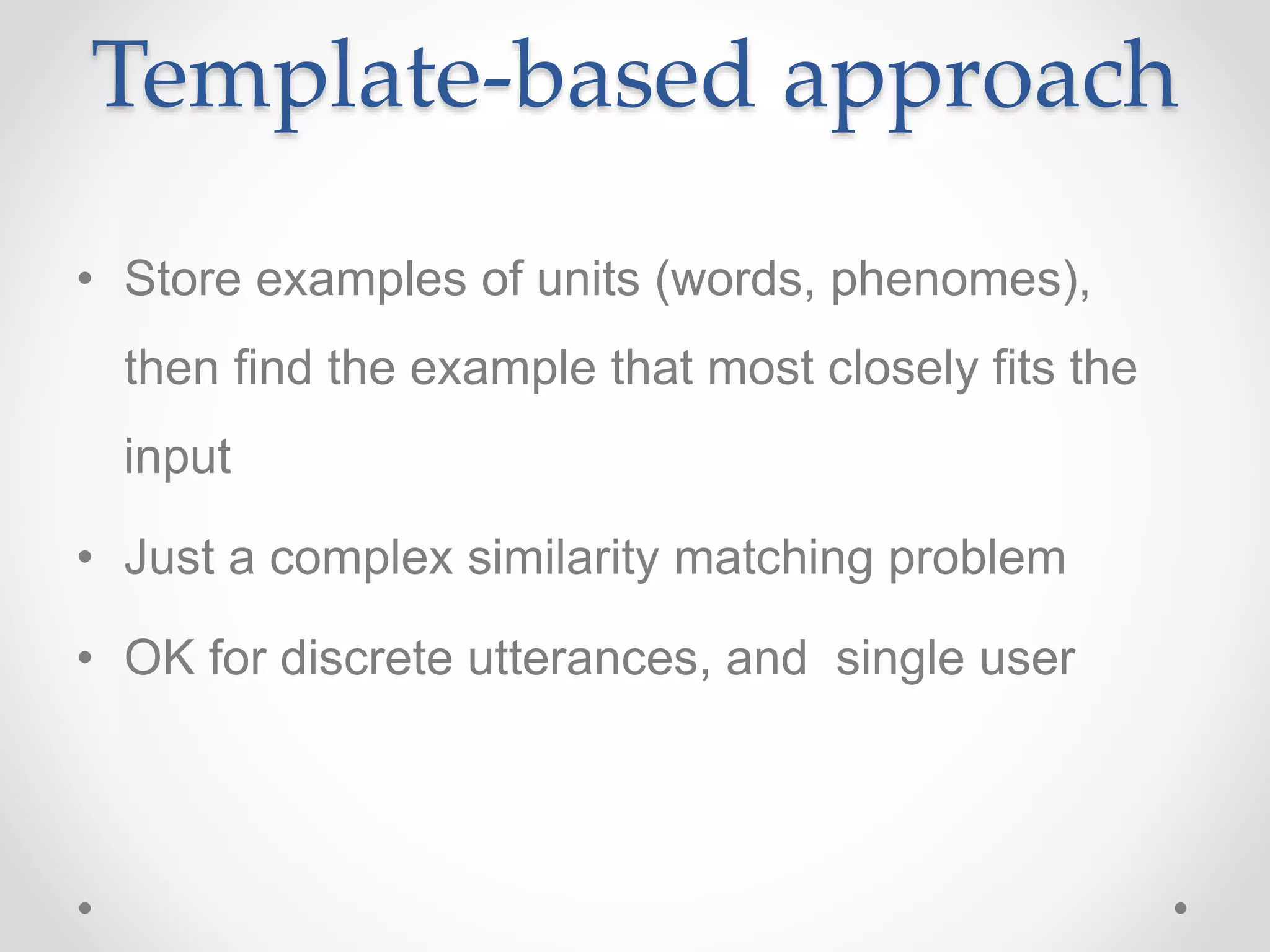 Template-based approach

• Store examples of units (words, phenomes), then find the example that most closely fits the input

• Just a complex similarity matching problem

• OK for discrete utterances, and  single user